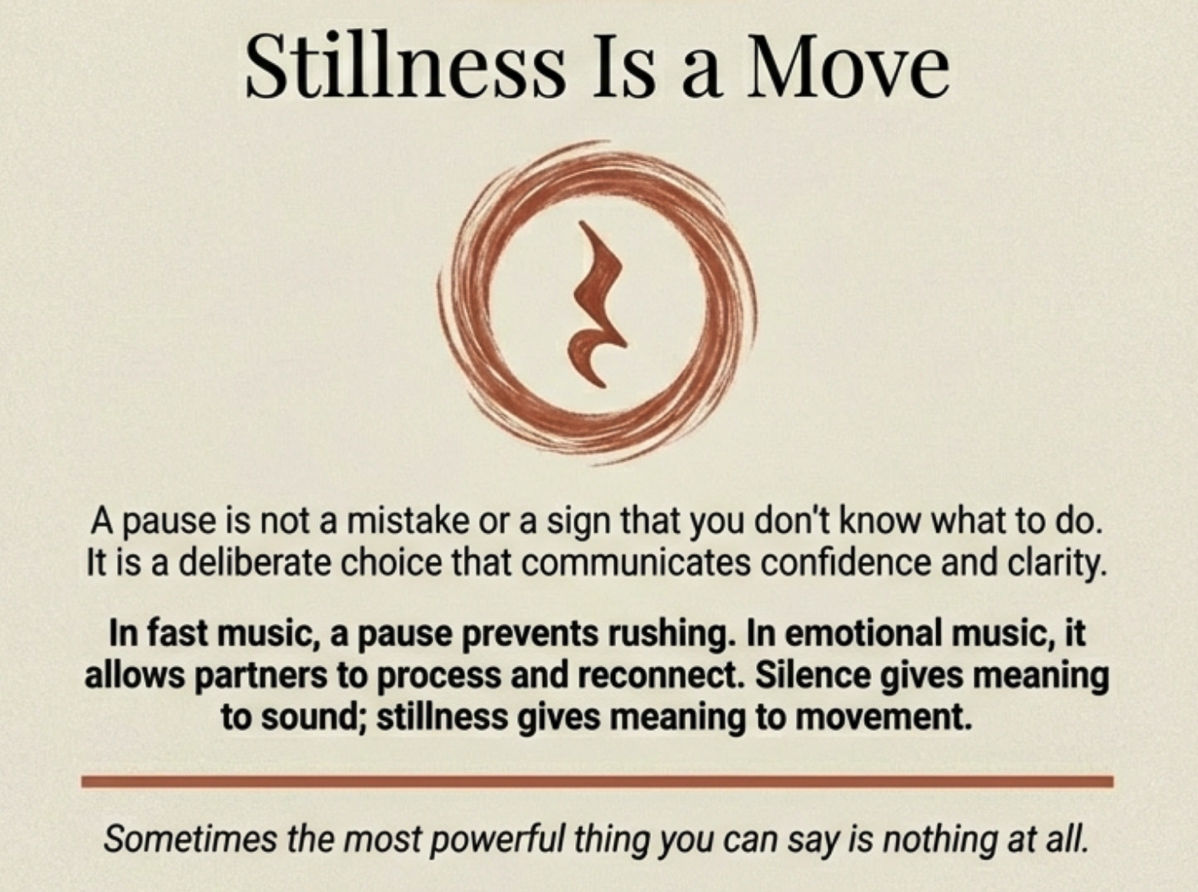 Stillness Is a Move

A pause is not a mistake or a sign that you don't know what to do. It is a deliberate choice that communicates confidence and clarity.

In fast music, a pause prevents rushing. In emotional music, it allows partners to process and reconnect. Silence gives meaning to sound; stillness gives meaning to movement.

Sometimes the most powerful thing you can say is nothing at all.